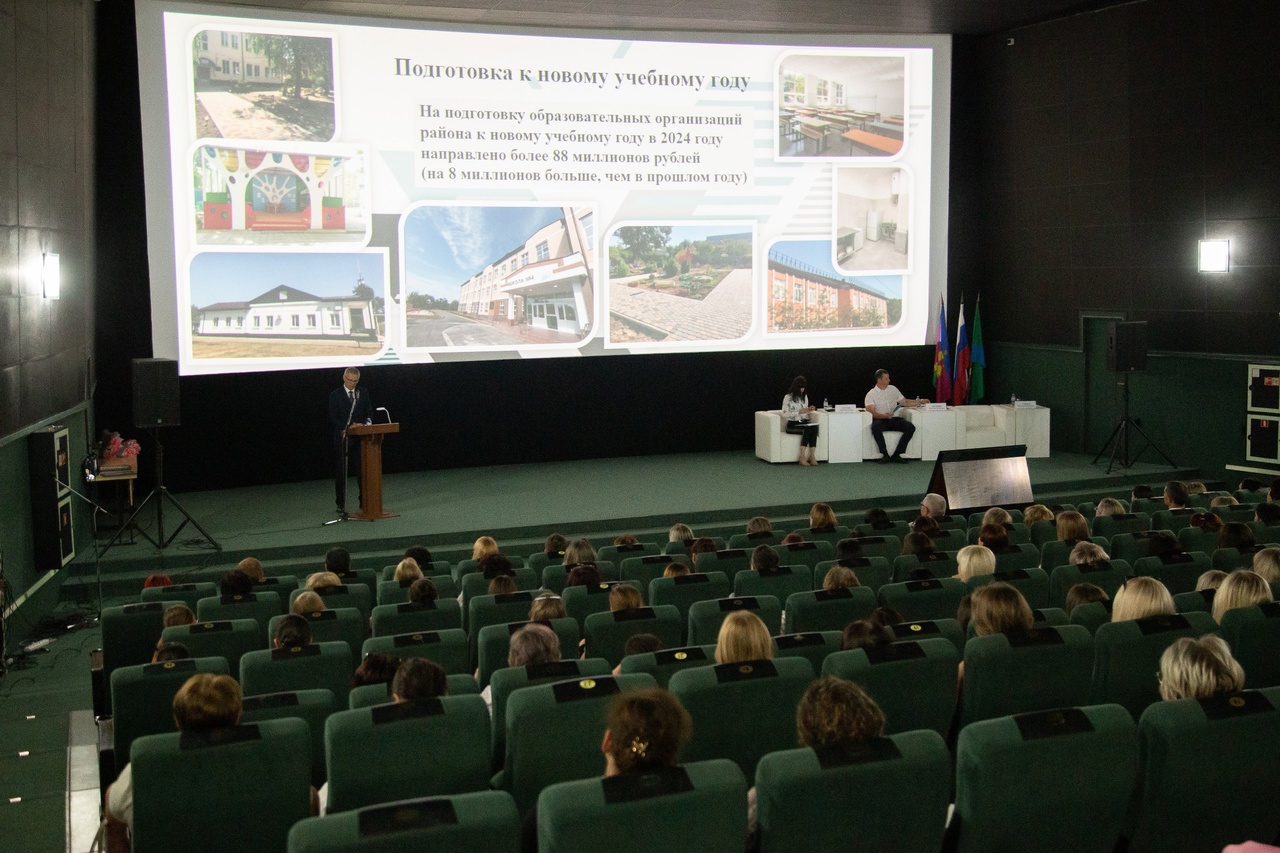 Подготовка к новому учебному году

На подготовку образовательных организаций района к новому учебному году в 2024 году направлено более 88 миллионов рублей (на 8 миллионов больше, чем в прошлом году)